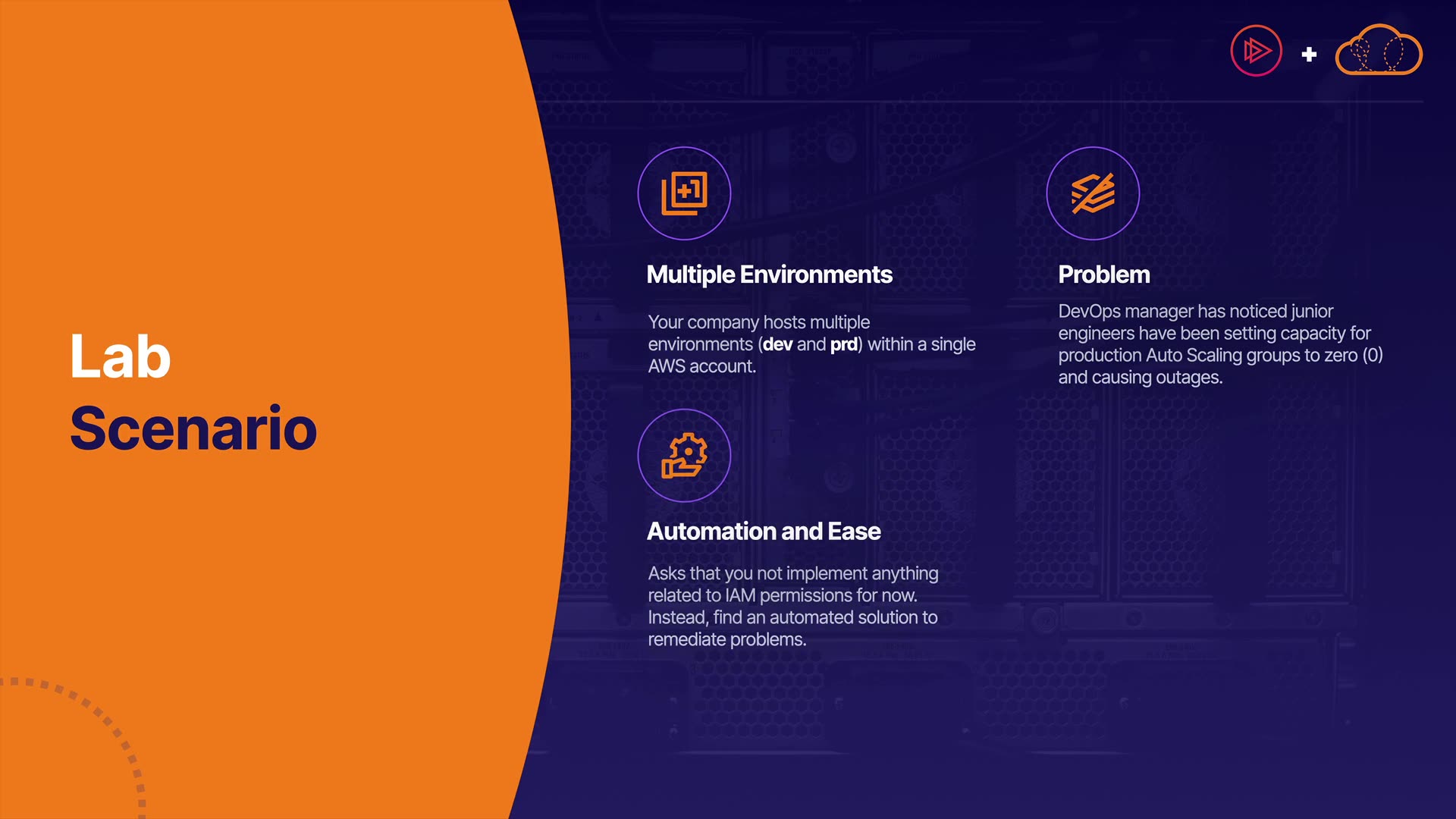 Lab
Scenario

Multiple Environments

Your company hosts multiple environments (dev and prd) within a single AWS account.

Problem

DevOps manager has noticed junior engineers have been setting capacity for production Auto Scaling groups to zero (0) and causing outages.

Automation and Ease

Asks that you not implement anything related to IAM permissions for now. Instead, find an automated solution to remediate problems.